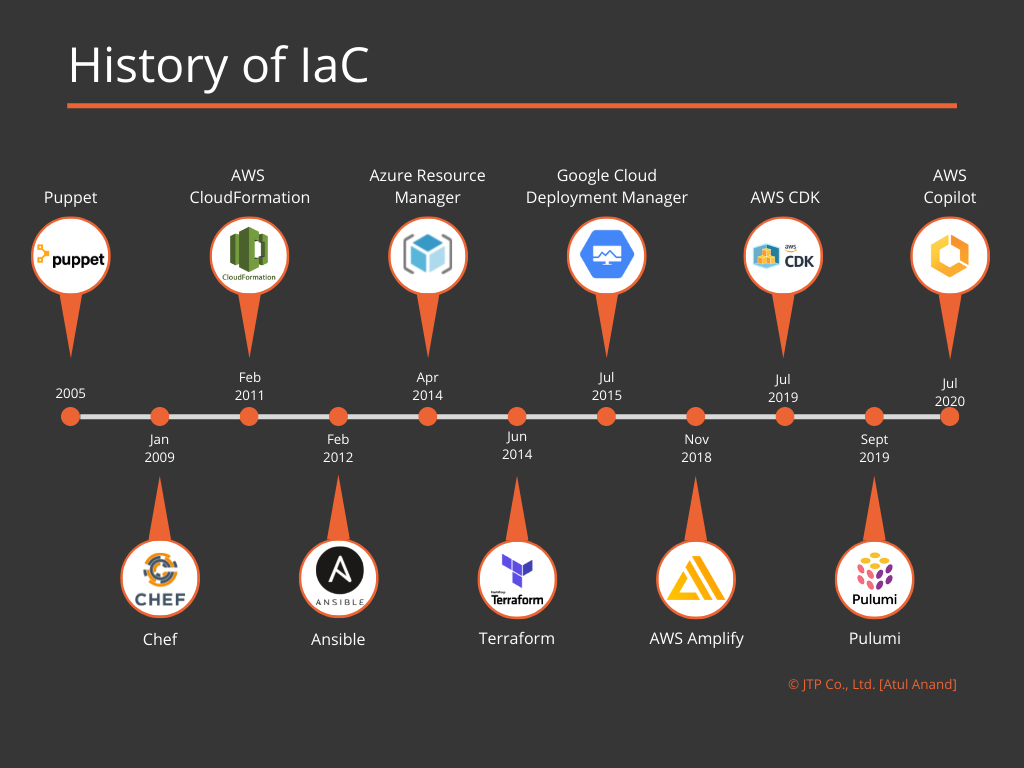 History of IaC

Puppet
puppet
2005

AWS CloudFormation
CloudFormation
Feb 2011

Azure Resource Manager
Apr 2014

Google Cloud Deployment Manager
Jul 2015

AWS CDK
aws CDK
Jul 2019

AWS Copilot
Jul 2020

Jan 2009
CHEF
Chef

Feb 2012
ANSIBLE
Ansible

Jun 2014
HashiCorp Terraform
Terraform

Nov 2018
AWS Amplify

Sept 2019
Pulumi
Pulumi

© JTP Co., Ltd. [Atul Anand]